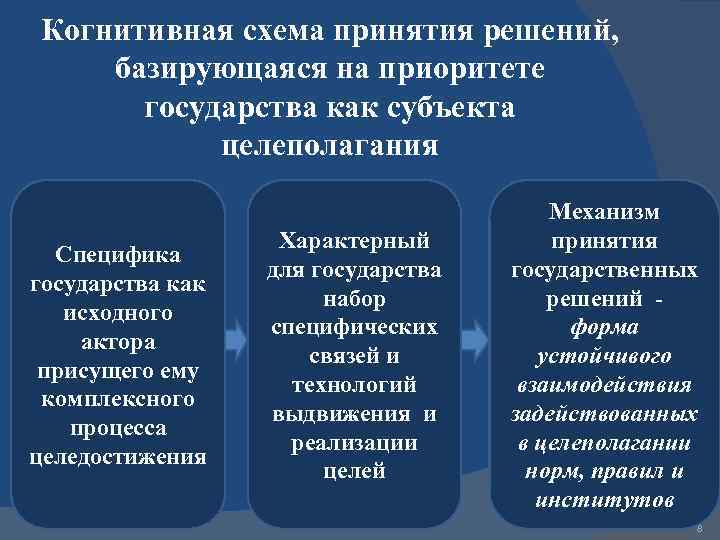 Когнитивная схема принятия решений, базирующаяся на приоритете государства как субъекта целеполагания

Специфика государства как исходного актора присущего ему комплексного процесса целедостижения

Характерный для государства набор специфических связей и технологий выдвижения и реализации целей

Механизм принятия государственных решений - форма устойчивого взаимодействия задействованных в целеполагании норм, правил и институтов

9